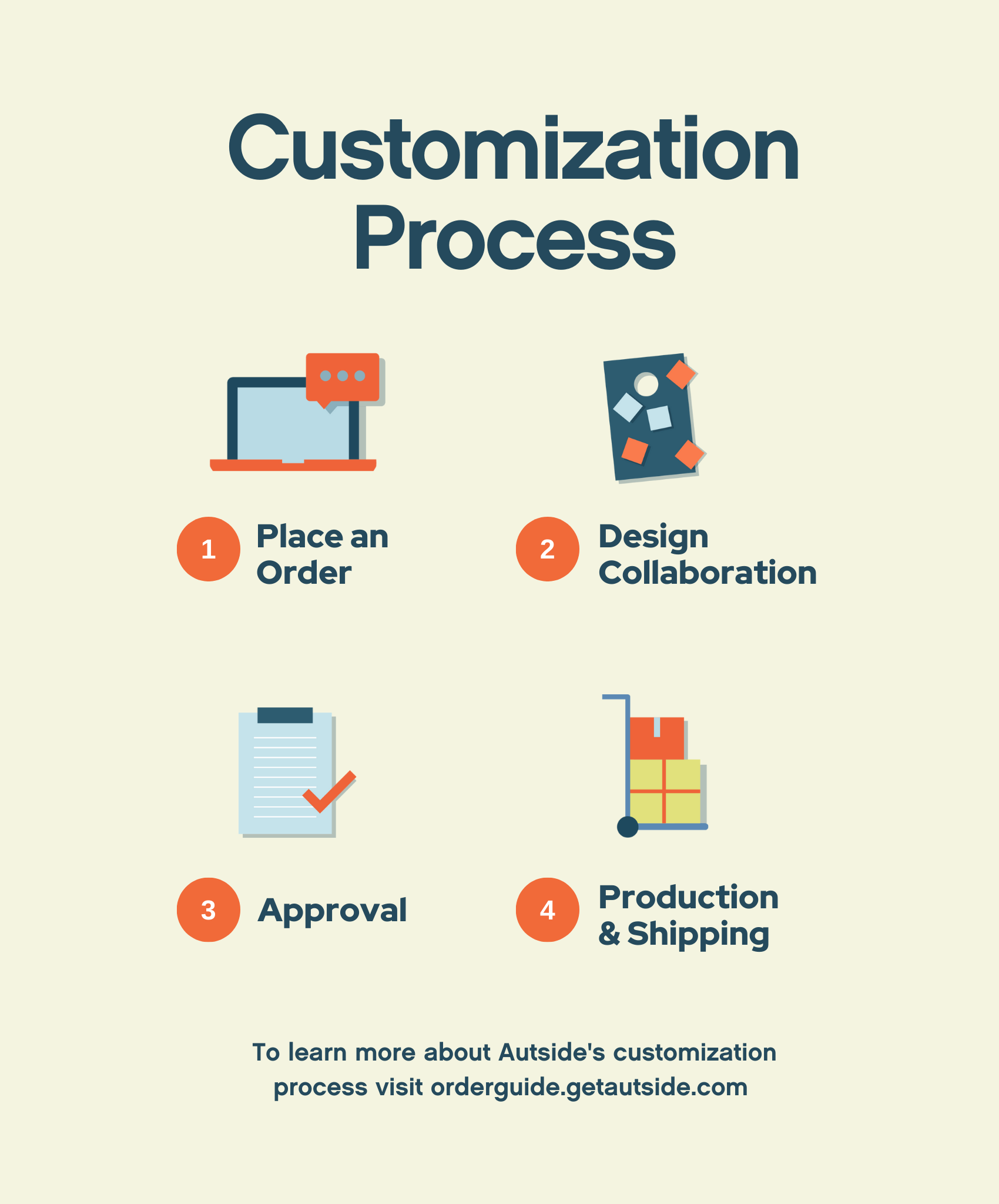 Customization Process

1 Place an Order

2 Design Collaboration

3 Approval

4 Production & Shipping

To learn more about Autside's customization process visit orderguide.getautside.com